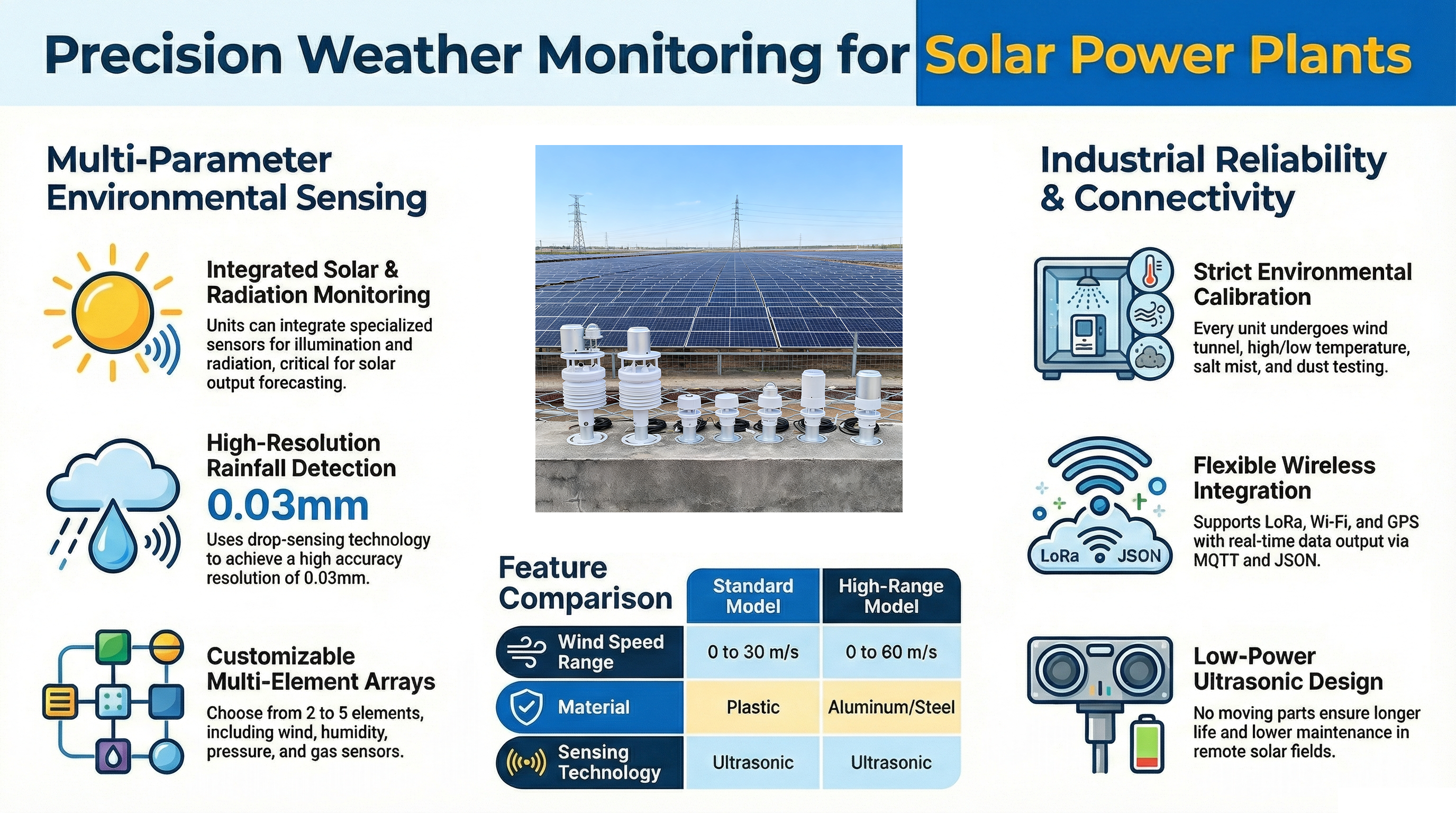 Precision Weather Monitoring for Solar Power Plants

Multi-Parameter Environmental Sensing

Integrated Solar & Radiation Monitoring

Units can integrate specialized sensors for illumination and radiation, critical for solar output forecasting.

High-Resolution Rainfall Detection

0.03mm

Uses drop-sensing technology to achieve a high accuracy resolution of 0.03mm.

Customizable Multi-Element Arrays

Choose from 2 to 5 elements, including wind, humidity, pressure, and gas sensors.

Feature Comparison

| | Standard Model | High-Range Model |
|---|---|---|
| Wind Speed Range | 0 to 30 m/s | 0 to 60 m/s |
| Material | Plastic | Aluminum/Steel |
| Sensing Technology | Ultrasonic | Ultrasonic |

Industrial Reliability & Connectivity

Strict Environmental Calibration

Every unit undergoes wind tunnel, high/low temperature, salt mist, and dust testing.

LoRa JSON

Flexible Wireless Integration

Supports LoRa, Wi-Fi, and GPS with real-time data output via MQTT and JSON.

Low-Power Ultrasonic Design

No moving parts ensure longer life and lower maintenance in remote solar fields.